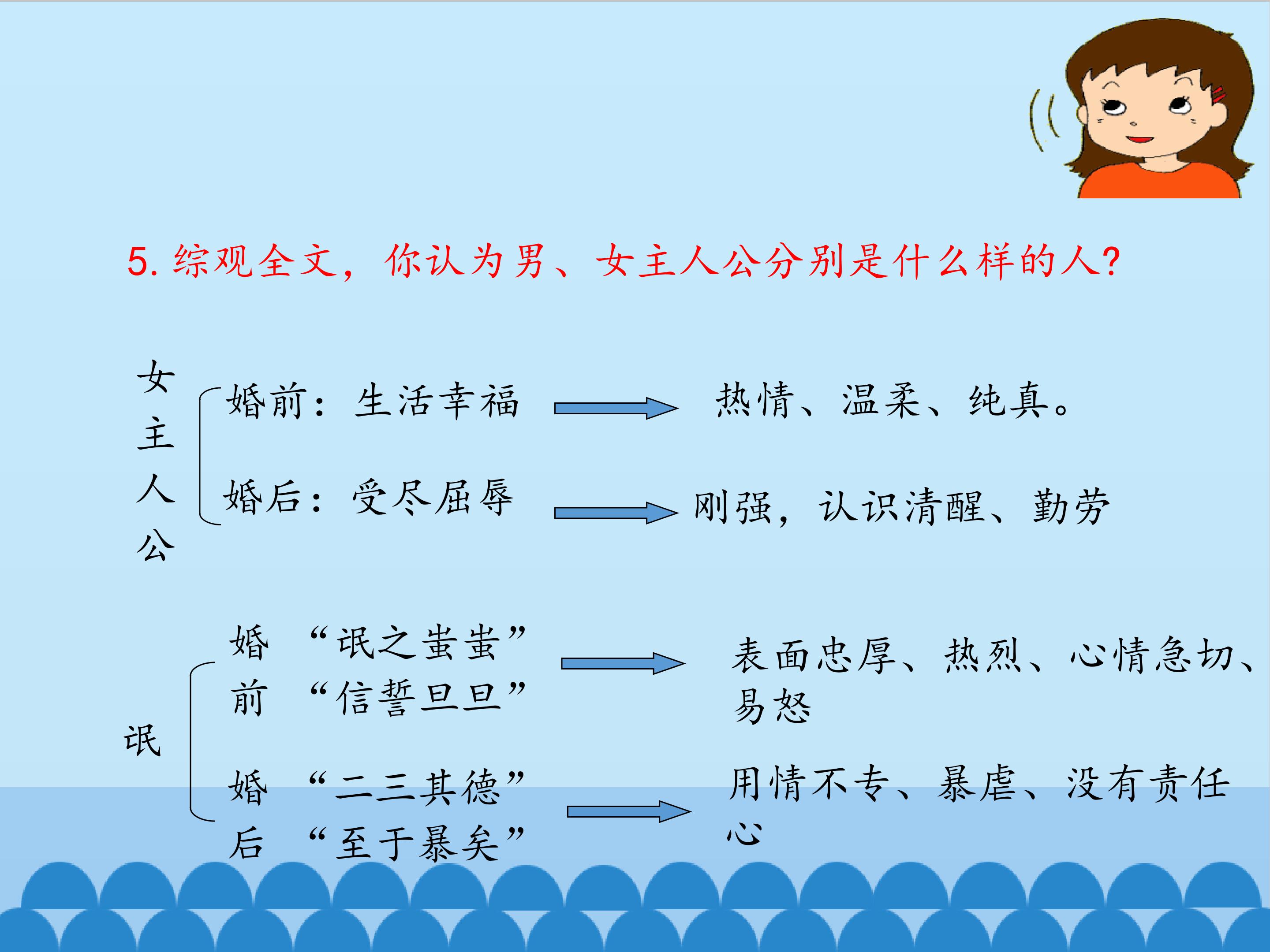 5. 综观全文，你认为男、女主人公分别是什么样的人?

女主人公

婚前：生活幸福 热情、温柔、纯真。

婚后：受尽屈辱 刚强，认识清醒、勤劳

氓

婚前 “氓之蚩蚩” “信誓旦旦” 表面忠厚、热烈、心情急切、易怒

婚后 “二三其德” “至于暴矣” 用情不专、暴虐、没有责任心